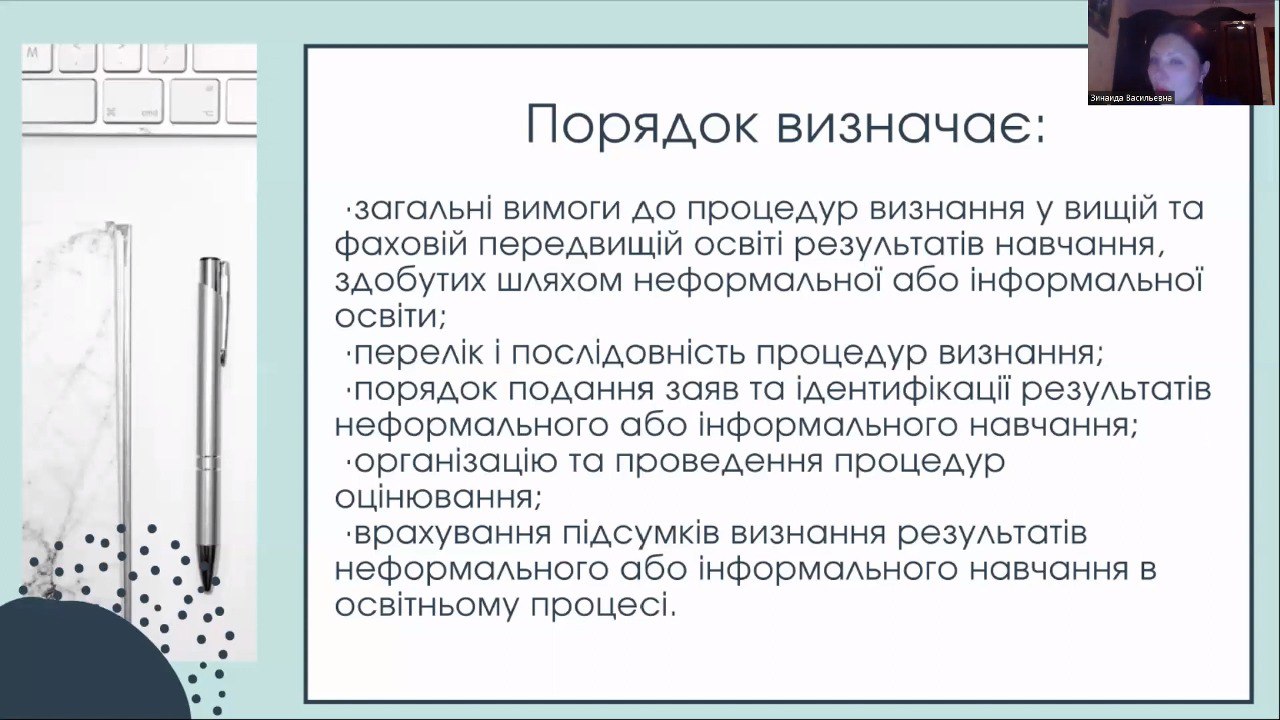 Зинаида Васильевна

Порядок визначає:

·загальні вимоги до процедур визнання у вищій та фаховій передвищій освіті результатів навчання, здобутих шляхом неформальної або інформальної освіти;
·перелік і послідовність процедур визнання;
·порядок подання заяв та ідентифікації результатів неформального або інформального навчання;
·організацію та проведення процедур оцінювання;
·врахування підсумків визнання результатів неформального або інформального навчання в освітньому процесі.